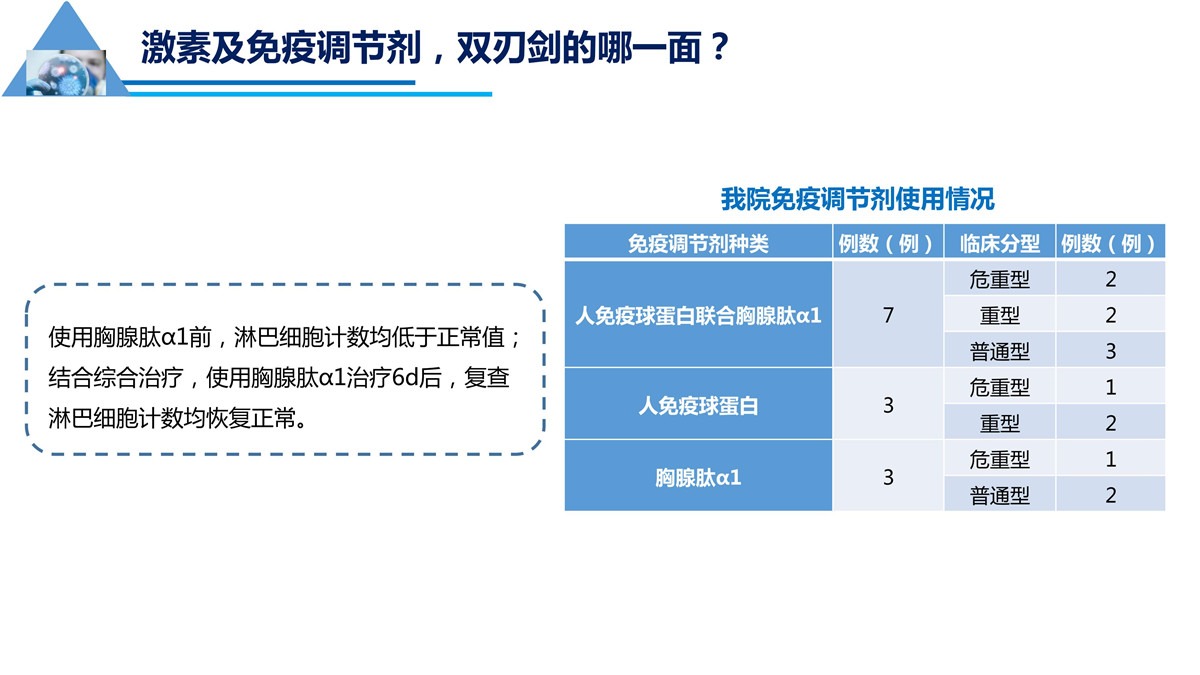 激素及免疫调节剂，双刃剑的哪一面？

使用胸腺肽α1前，淋巴细胞计数均低于正常值；结合综合治疗，使用胸腺肽α1治疗6d后，复查淋巴细胞计数均恢复正常。

我院免疫调节剂使用情况

| 免疫调节剂种类 | 例数（例） | 临床分型 | 例数（例） |
|---|---|---|---|
| 人免疫球蛋白联合胸腺肽α1 | 7 | 危重型 | 2 |
| | | 重型 | 2 |
| | | 普通型 | 3 |
| 人免疫球蛋白 | 3 | 危重型 | 1 |
| | | 重型 | 2 |
| 胸腺肽α1 | 3 | 危重型 | 1 |
| | | 普通型 | 2 |